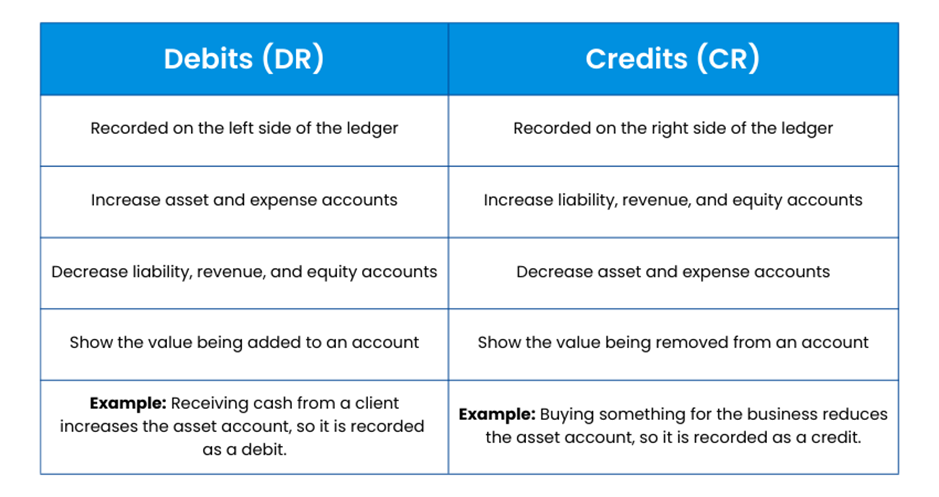 | Debits (DR) | Credits (CR) |
|---|---|
| Recorded on the left side of the ledger | Recorded on the right side of the ledger |
| Increase asset and expense accounts | Increase liability, revenue, and equity accounts |
| Decrease liability, revenue, and equity accounts | Decrease asset and expense accounts |
| Show the value being added to an account | Show the value being removed from an account |
| **Example:** Receiving cash from a client increases the asset account, so it is recorded as a debit. | **Example:** Buying something for the business reduces the asset account, so it is recorded as a credit. |